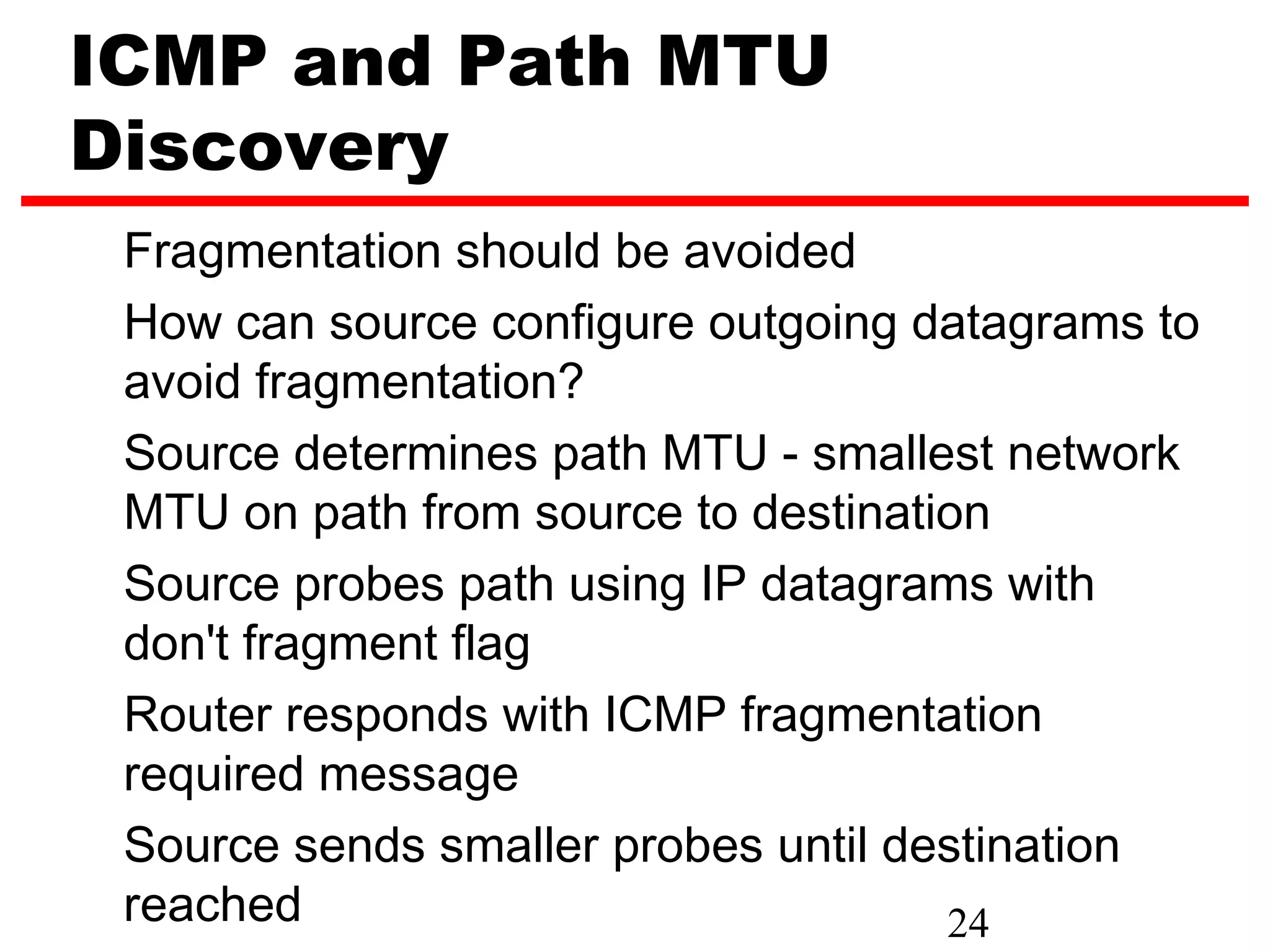 ICMP and Path MTU Discovery

Fragmentation should be avoided

How can source configure outgoing datagrams to avoid fragmentation?

Source determines path MTU - smallest network MTU on path from source to destination

Source probes path using IP datagrams with don't fragment flag

Router responds with ICMP fragmentation required message

Source sends smaller probes until destination reached

24